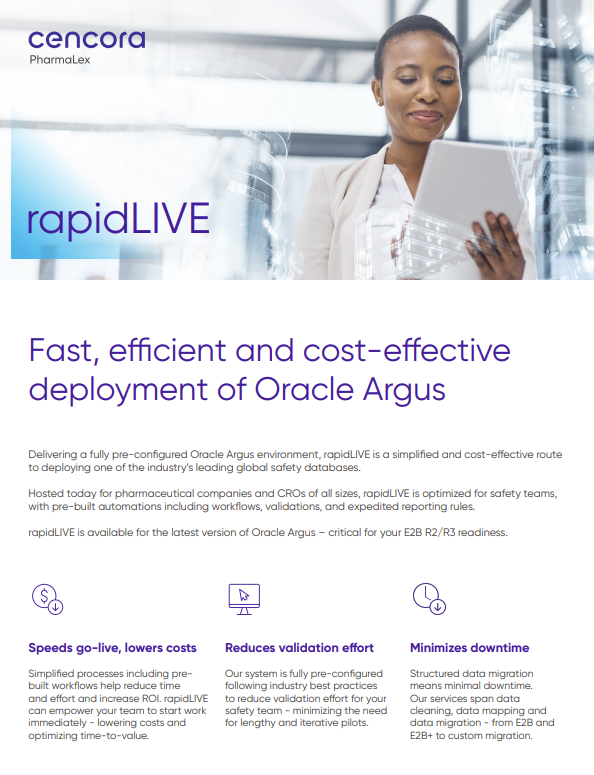 cencora
PharmaLex

rapidLIVE

Fast, efficient and cost-effective deployment of Oracle Argus

Delivering a fully pre-configured Oracle Argus environment, rapidLIVE is a simplified and cost-effective route to deploying one of the industry's leading global safety databases.

Hosted today for pharmaceutical companies and CROs of all sizes, rapidLIVE is optimized for safety teams, with pre-built automations including workflows, validations, and expedited reporting rules.

rapidLIVE is available for the latest version of Oracle Argus – critical for your E2B R2/R3 readiness.

Speeds go-live, lowers costs

Simplified processes including pre-built workflows help reduce time and effort and increase ROI. rapidLIVE can empower your team to start work immediately - lowering costs and optimizing time-to-value.

Reduces validation effort

Our system is fully pre-configured following industry best practices to reduce validation effort for your safety team - minimizing the need for lengthy and iterative pilots.

Minimizes downtime

Structured data migration means minimal downtime. Our services span data cleaning, data mapping and data migration - from E2B and E2B+ to custom migration.